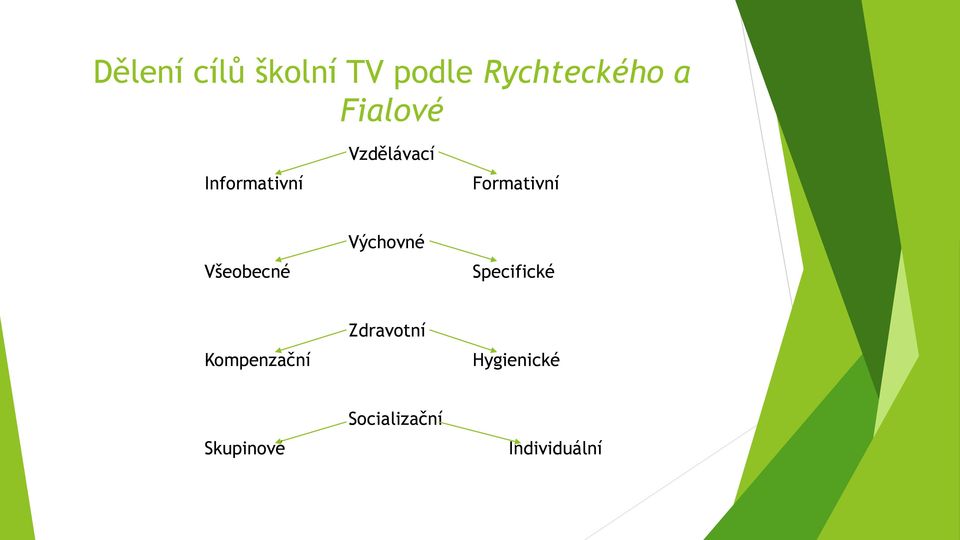 Dělení cílů školní TV podle Rychteckého a Fialové

Vzdělávací

Informativní

Formativní

Výchovné

Všeobecné

Specifické

Zdravotní

Kompenzační

Hygienické

Socializační

Skupinové

Individuální